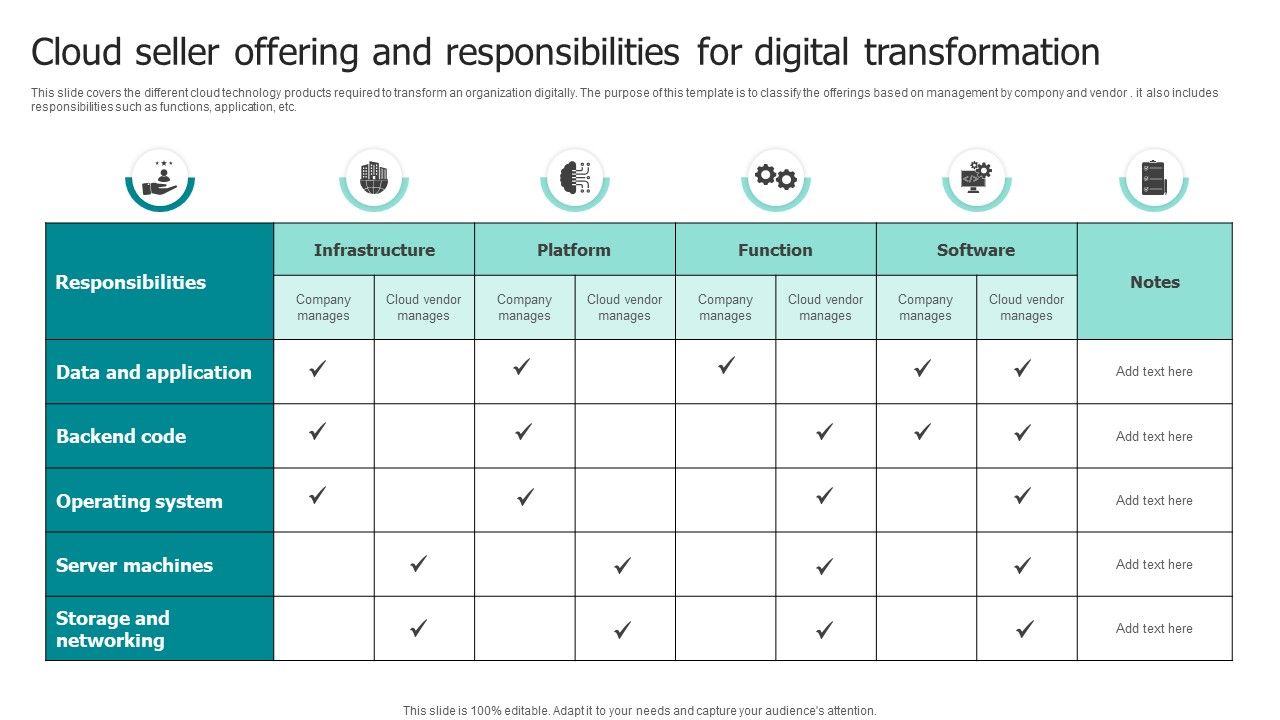 Cloud seller offering and responsibilities for digital transformation

This slide covers the different cloud technology products required to transform an organization digitally. The purpose of this template is to classify the offerings based on management by compony and vendor . it also includes responsibilities such as functions, application, etc.

| Responsibilities | Infrastructure | | Platform | | Function | | Software | | Notes |
|---|---|---|---|---|---|---|---|---|---|
| | Company manages | Cloud vendor manages | Company manages | Cloud vendor manages | Company manages | Cloud vendor manages | Company manages | Cloud vendor manages | |
| Data and application | ✓ | | ✓ | | ✓ | | ✓ | ✓ | Add text here |
| Backend code | ✓ | | ✓ | | | ✓ | ✓ | ✓ | Add text here |
| Operating system | ✓ | | ✓ | | | ✓ | | ✓ | Add text here |
| Server machines | | ✓ | | ✓ | | ✓ | | ✓ | Add text here |
| Storage and networking | | ✓ | | ✓ | | ✓ | | ✓ | Add text here |

This slide is 100% editable. Adapt it to your needs and capture your audience's attention.